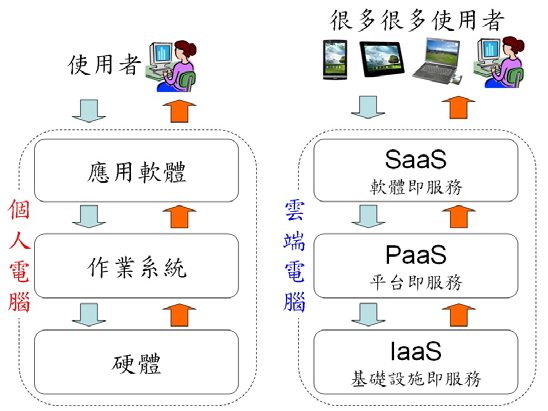 使用者

個人電腦

應用軟體

作業系統

硬體

很多很多使用者

雲端電腦

SaaS
軟體即服務

PaaS
平台即服務

IaaS
基礎設施即服務